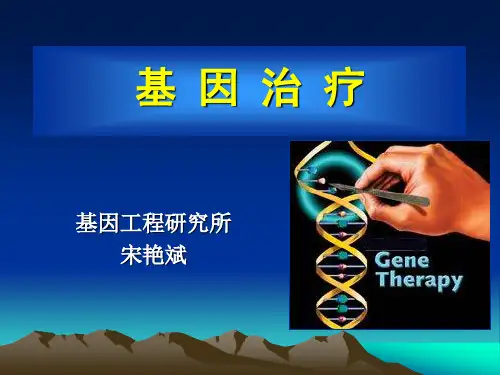 基 因 治 疗

基因工程研究所
宋艳斌

Gene
Therapy